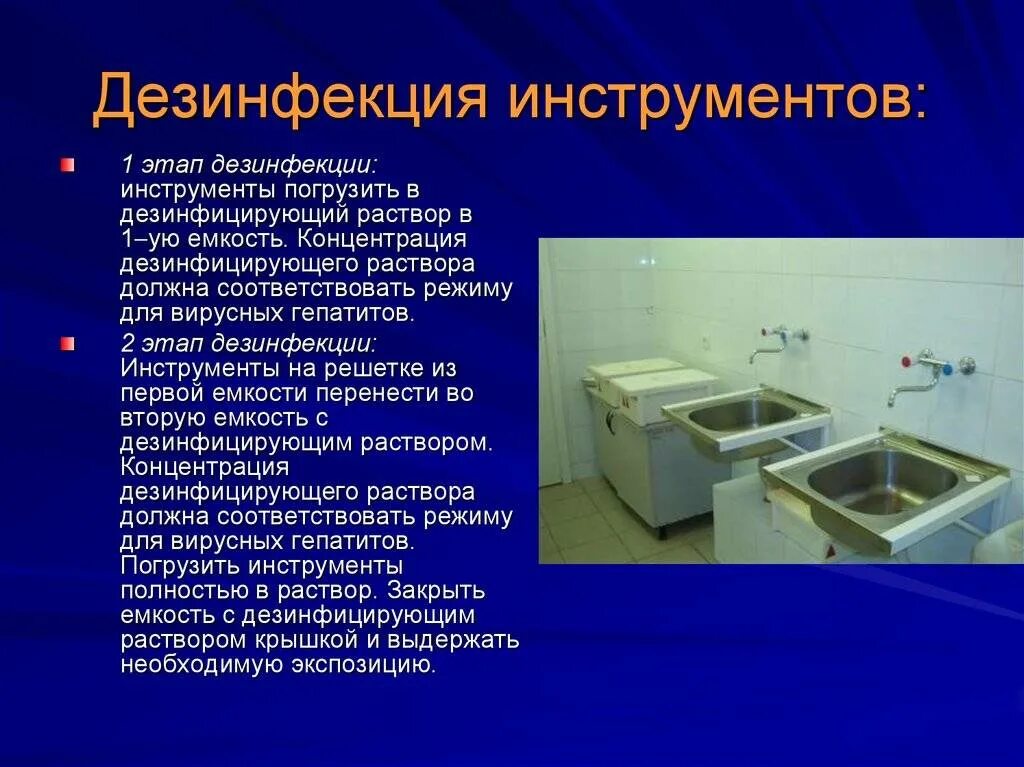 Дезинфекция инструментов:

1 этап дезинфекции: инструменты погрузить в дезинфицирующий раствор в 1–ую емкость. Концентрация дезинфицирующего раствора должна соответствовать режиму для вирусных гепатитов.

2 этап дезинфекции: Инструменты на решетке из первой емкости перенести во вторую емкость с дезинфицирующим раствором. Концентрация дезинфицирующего раствора должна соответствовать режиму для вирусных гепатитов. Погрузить инструменты полностью в раствор. Закрыть емкость с дезинфицирующим раствором крышкой и выдержать необходимую экспозицию.